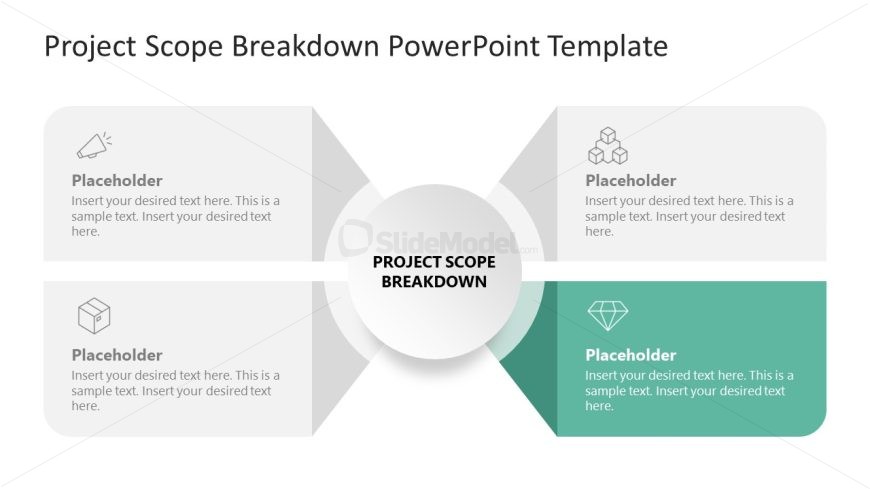 Project Scope Breakdown PowerPoint Template

Placeholder
Insert your desired text here. This is a sample text. Insert your desired text here.

Placeholder
Insert your desired text here. This is a sample text. Insert your desired text here.

SlideModel.com

PROJECT SCOPE BREAKDOWN

Placeholder
Insert your desired text here. This is a sample text. Insert your desired text here.

Placeholder
Insert your desired text here. This is a sample text. Insert your desired text here.